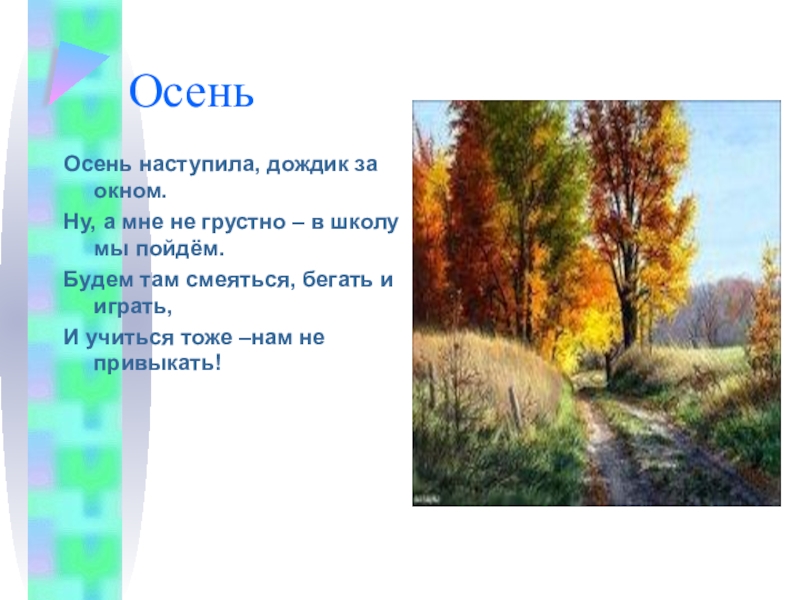 Осень

Осень наступила, дождик за окном.

Ну, а мне не грустно – в школу мы пойдём.

Будем там смеяться, бегать и играть,

И учиться тоже –нам не привыкать!